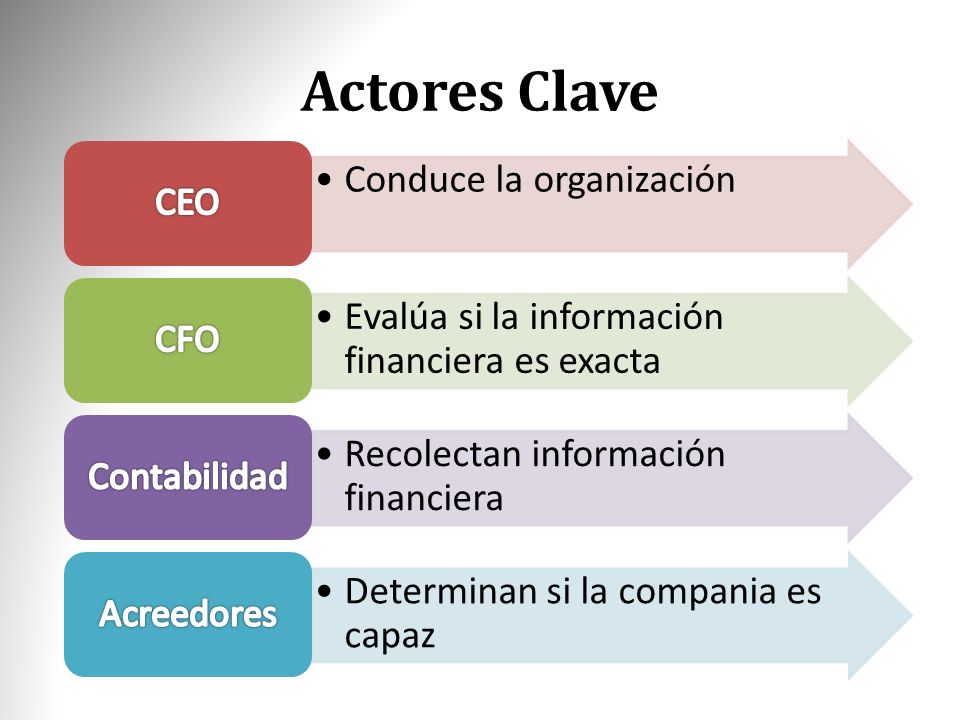 Actores Clave

CEO
• Conduce la organización

CFO
• Evalúa si la información financiera es exacta

Contabilidad
• Recolectan información financiera

Acreedores
• Determinan si la compania es capaz